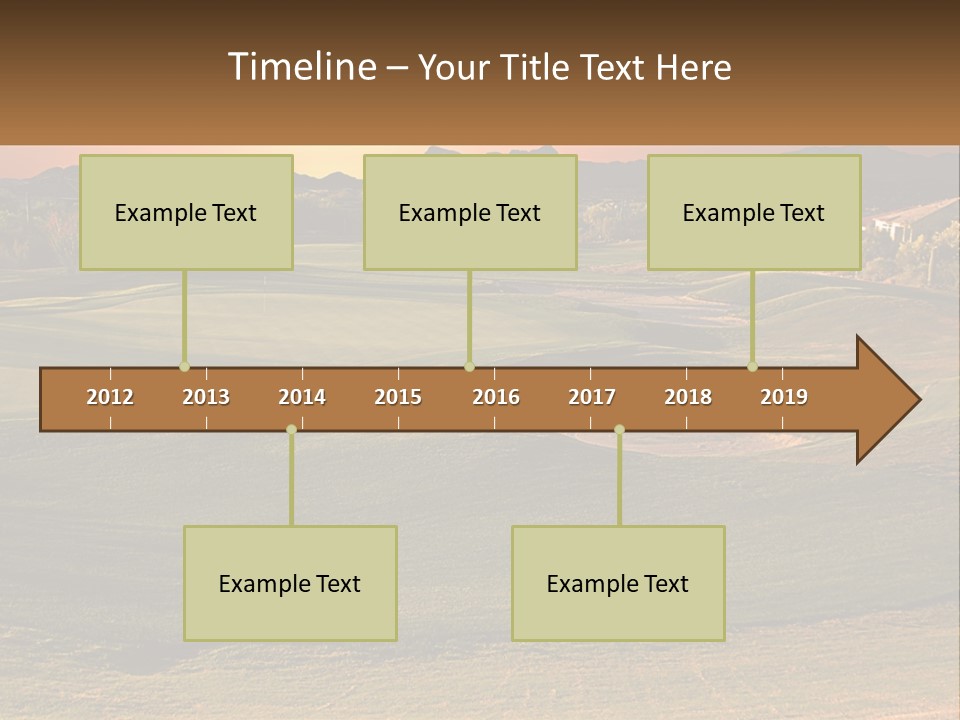 Timeline – Your Title Text Here

Example Text

Example Text

Example Text

2012 2013 2014 2015 2016 2017 2018 2019

Example Text

Example Text